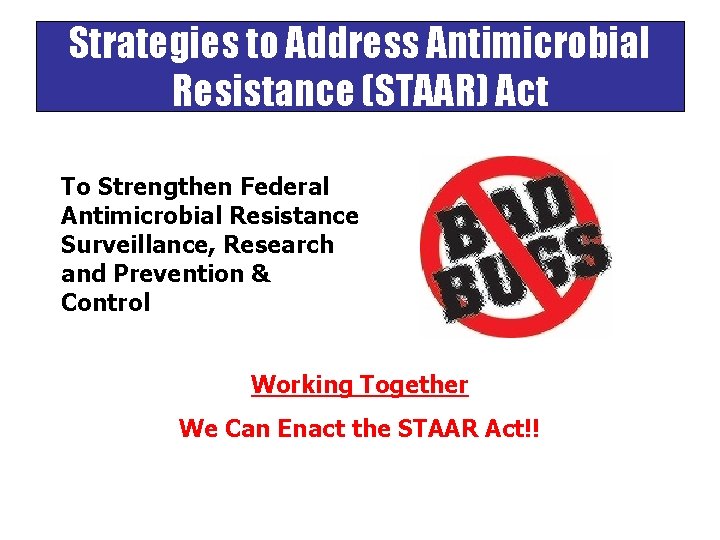 Strategies to Address Antimicrobial Resistance (STAAR) Act

To Strengthen Federal Antimicrobial Resistance Surveillance, Research and Prevention & Control

BAD BUGS

Working Together

We Can Enact the STAAR Act!!